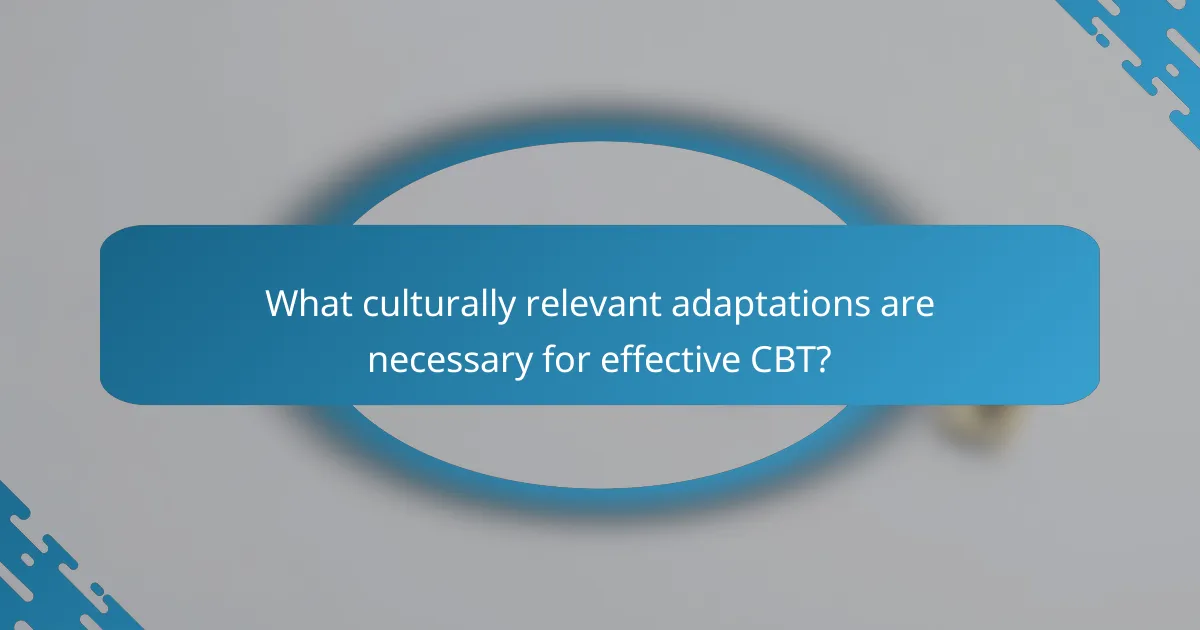 What culturally relevant adaptations are necessary for effective CBT?